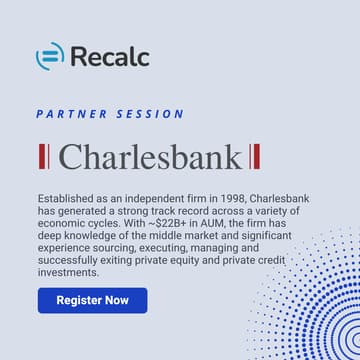 Recalc

PARTNER SESSION

Charlesbank

Established as an independent firm in 1998, Charlesbank has generated a strong track record across a variety of economic cycles. With ~$22B+ in AUM, the firm has deep knowledge of the middle market and significant experience sourcing, executing, managing and successfully exiting private equity and private credit investments.

Register Now